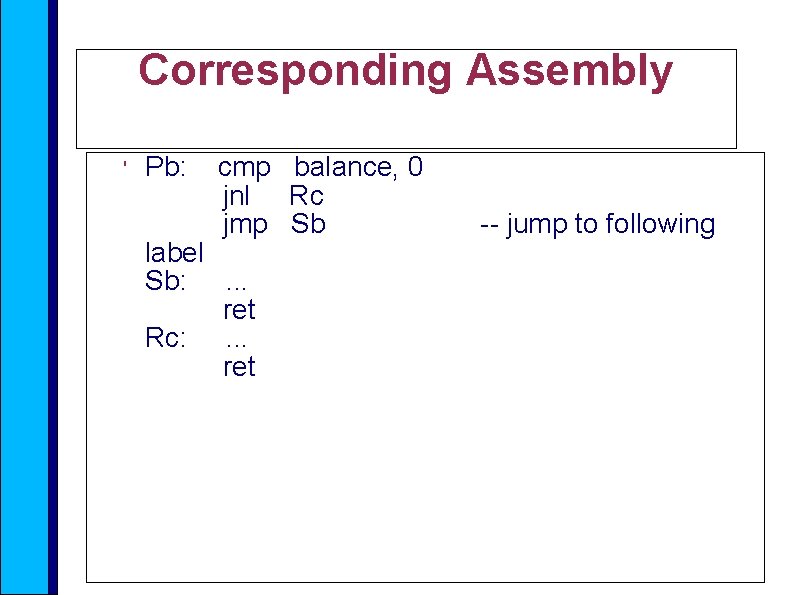 Corresponding Assembly

Pb: cmp balance, 0
jnl Rc
jmp Sb -- jump to following label
Sb: ...
ret
Rc: ...
ret